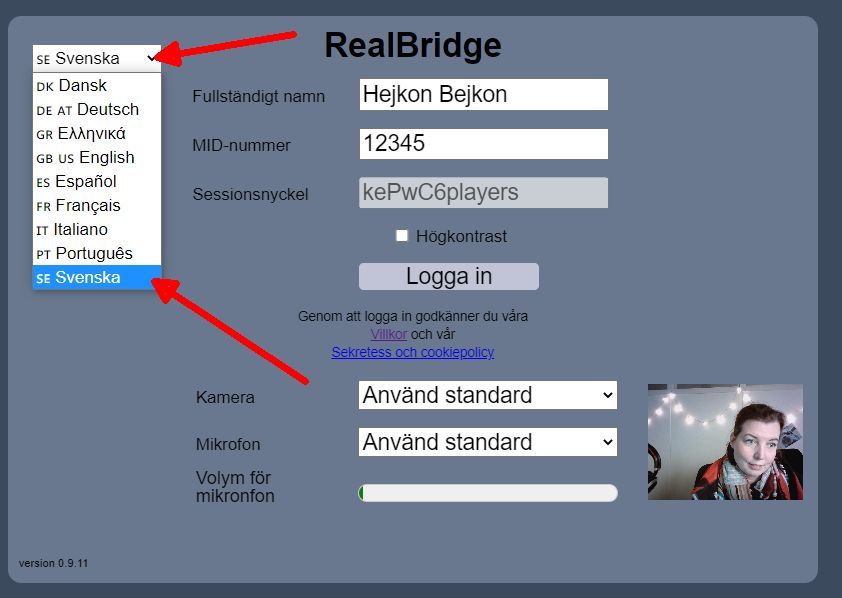 SE Svenska
DK Dansk
DE AT Deutsch
GR Ελληνικά
GB US English
ES Español
FR Français
IT Italiano
PT Português
SE Svenska

RealBridge

Fullständigt namn Hejkon Bejkon
MID-nummer 12345
Sessionsnyckel kePwC6players
Högkontrast
Logga in

Genom att logga in godkänner du våra Villkor och vår Sekretess och cookiepolicy

Kamera Använd standard
Mikrofon Använd standard
Volym för mikronfon

version 0.9.11